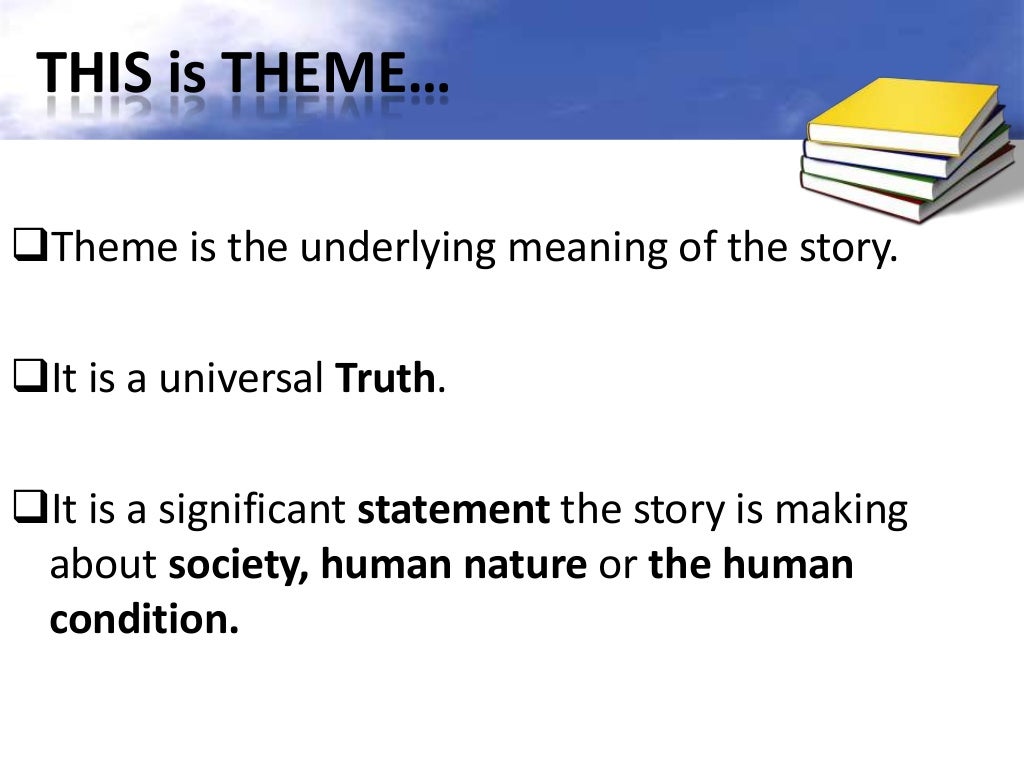 THIS is THEME…

❑Theme is the underlying meaning of the story.

❑It is a universal Truth.

❑It is a significant statement the story is making about society, human nature or the human condition.